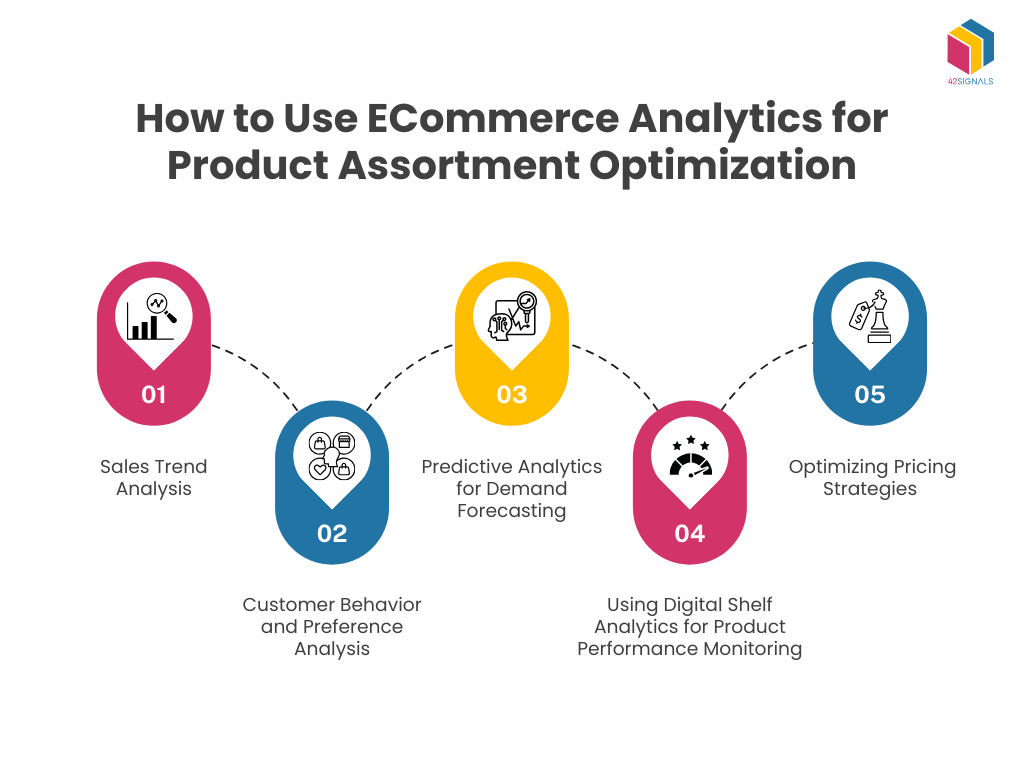 42SIGNALS

How to Use ECommerce Analytics for Product Assortment Optimization

01

Sales Trend Analysis

02

Customer Behavior and Preference Analysis

03

Predictive Analytics for Demand Forecasting

04

Using Digital Shelf Analytics for Product Performance Monitoring

05

Optimizing Pricing Strategies